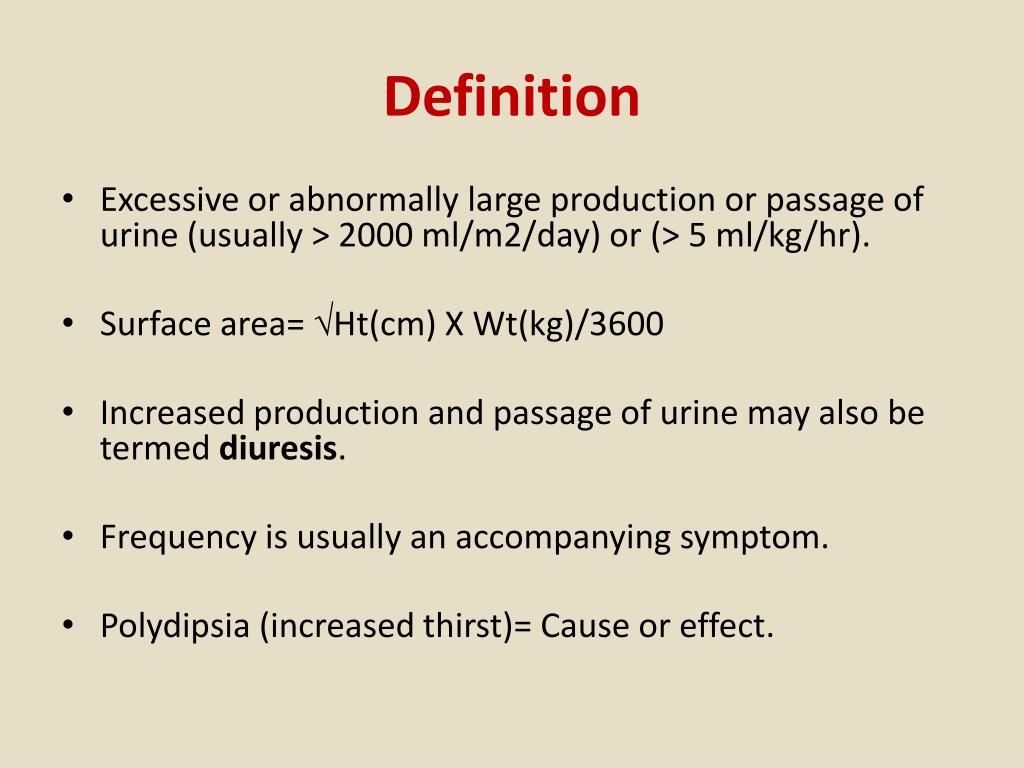 Definition

• Excessive or abnormally large production or passage of urine (usually > 2000 ml/m2/day) or (> 5 ml/kg/hr).

• Surface area= √Ht(cm) X Wt(kg)/3600

• Increased production and passage of urine may also be termed **diuresis**.

• Frequency is usually an accompanying symptom.

• Polydipsia (increased thirst)= Cause or effect.